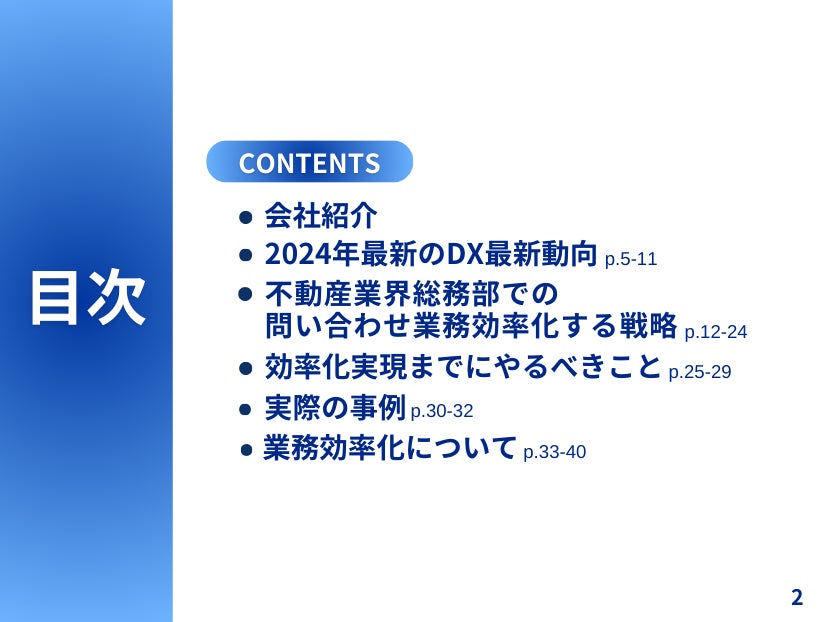 目次

CONTENTS

- 会社紹介
- 2024年最新のDX最新動向 p.5-11
- 不動産業界総務部での問い合わせ業務効率化する戦略 p.12-24
- 効率化実現までにやるべきこと p.25-29
- 実際の事例 p.30-32
- 業務効率化について p.33-40

2